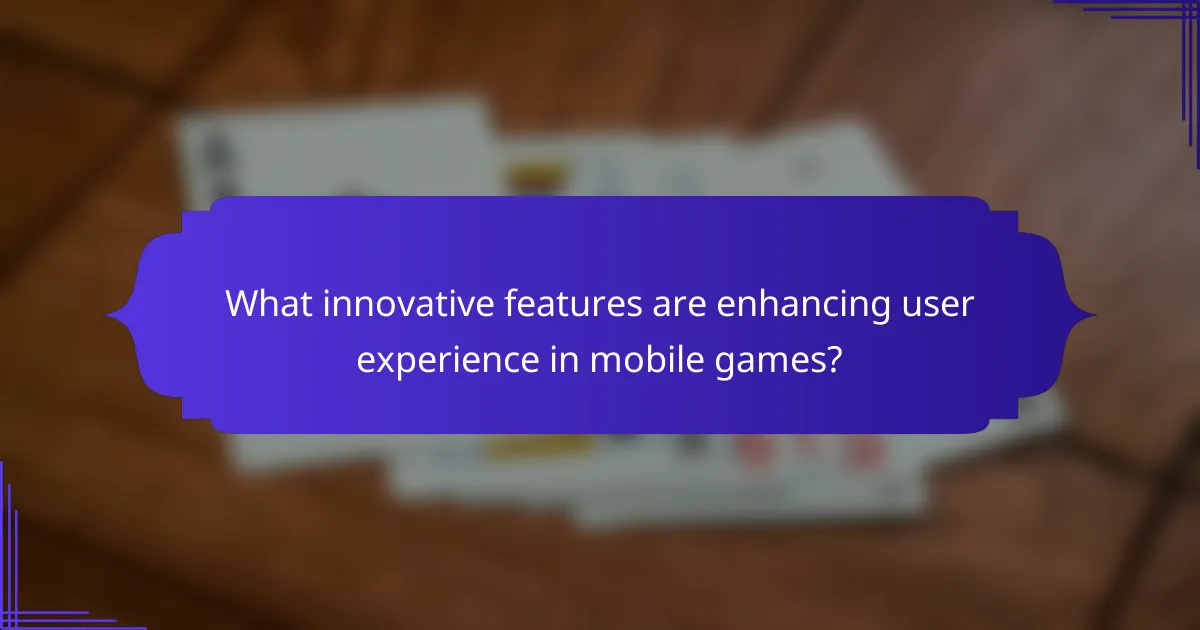 What innovative features are enhancing user experience in mobile games?